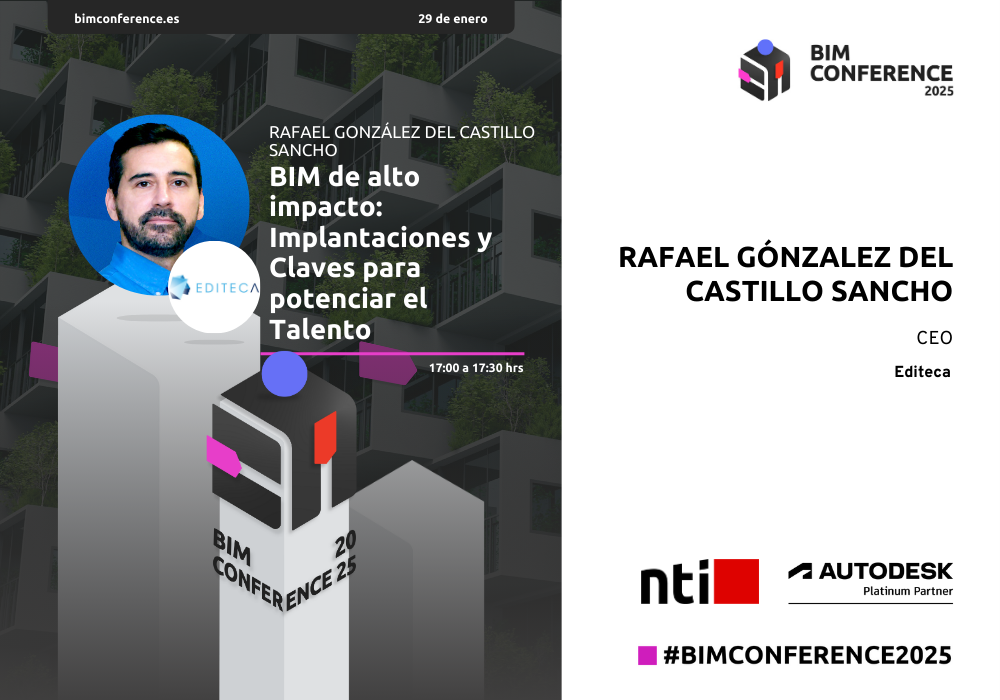 bimconference.es

29 de enero

RAFAEL GONZÁLEZ DEL CASTILLO SANCHO

BIM de alto impacto: Implantaciones y Claves para potenciar el Talento

EDITECA

17:00 a 17:30 hrs

BIM CONFERENCE 2025

BIM CONFERENCE 2025

RAFAEL GÓNZALEZ DEL CASTILLO SANCHO

CEO

Editeca

nti

AUTODESK Platinum Partner

#BIMCONFERENCE2025